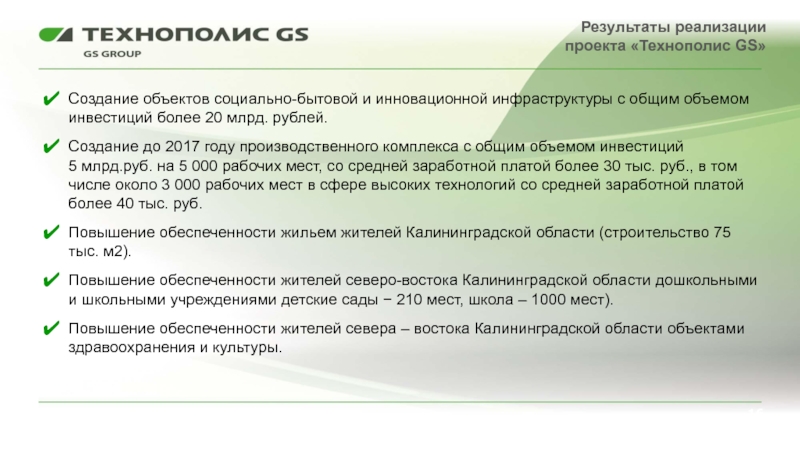 ТЕХНОПОЛИС GS
GS GROUP

Результаты реализации проекта «Технополис GS»

✔ Создание объектов социально-бытовой и инновационной инфраструктуры с общим объемом инвестиций более 20 млрд. рублей.

✔ Создание до 2017 году производственного комплекса с общим объемом инвестиций 5 млрд.руб. на 5 000 рабочих мест, со средней заработной платой более 30 тыс. руб., в том числе около 3 000 рабочих мест в сфере высоких технологий со средней заработной платой более 40 тыс. руб.

✔ Повышение обеспеченности жильем жителей Калининградской области (строительство 75 тыс. м2).

✔ Повышение обеспеченности жителей северо-востока Калининградской области дошкольными и школьными учреждениями детские сады − 210 мест, школа – 1000 мест).

✔ Повышение обеспеченности жителей севера – востока Калининградской области объектами здравоохранения и культуры.